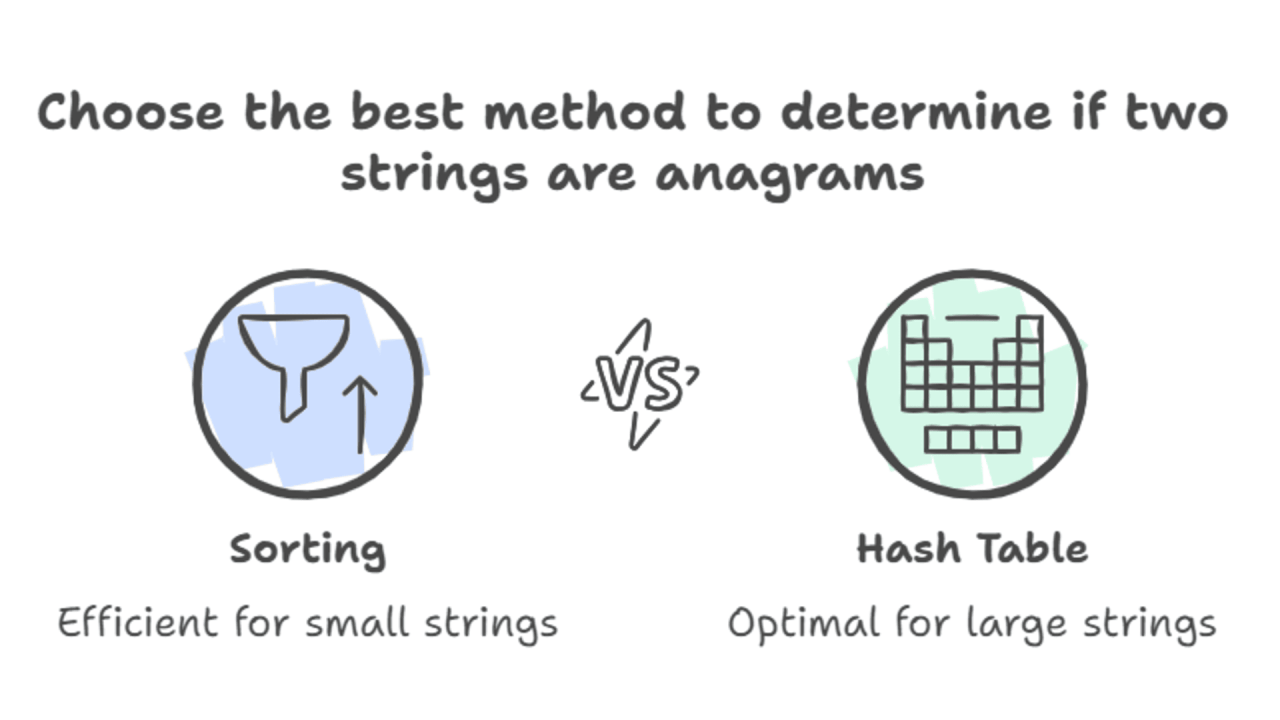 Choose the best method to determine if two strings are anagrams

Sorting

Efficient for small strings

VS

Hash Table

Optimal for large strings